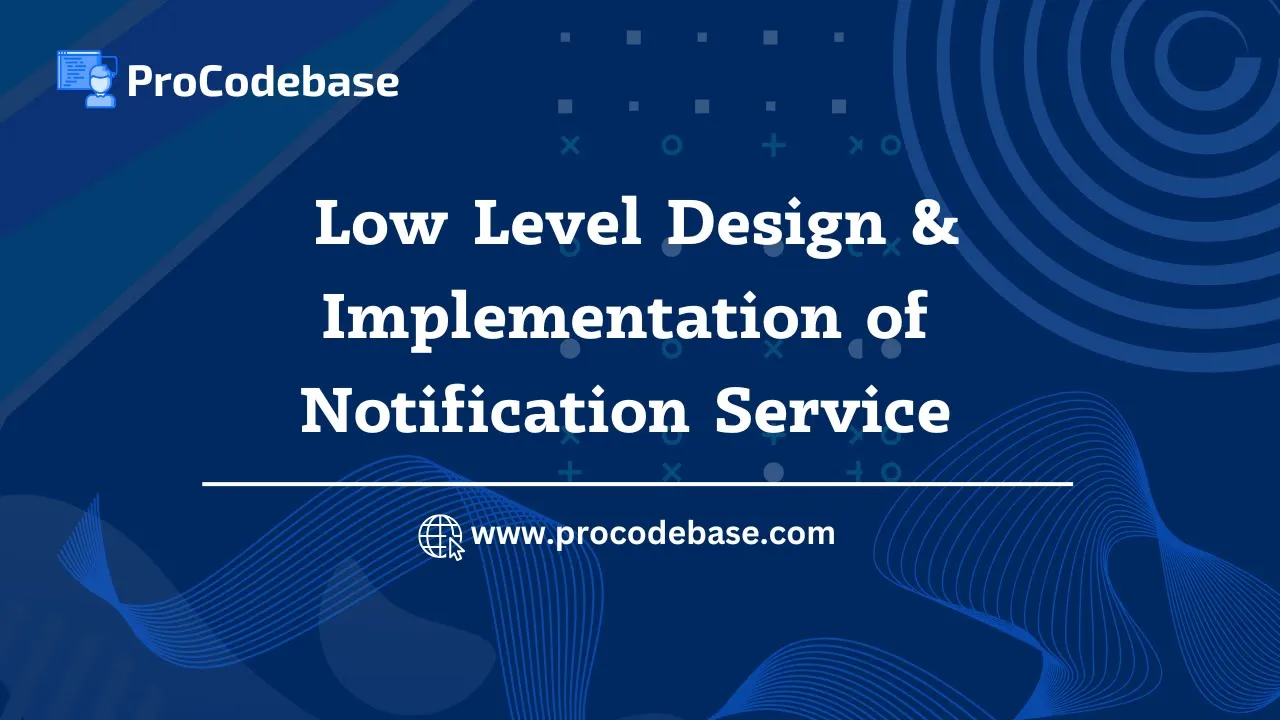 ProCodebase

Low Level Design & Implementation of Notification Service

www.procodebase.com